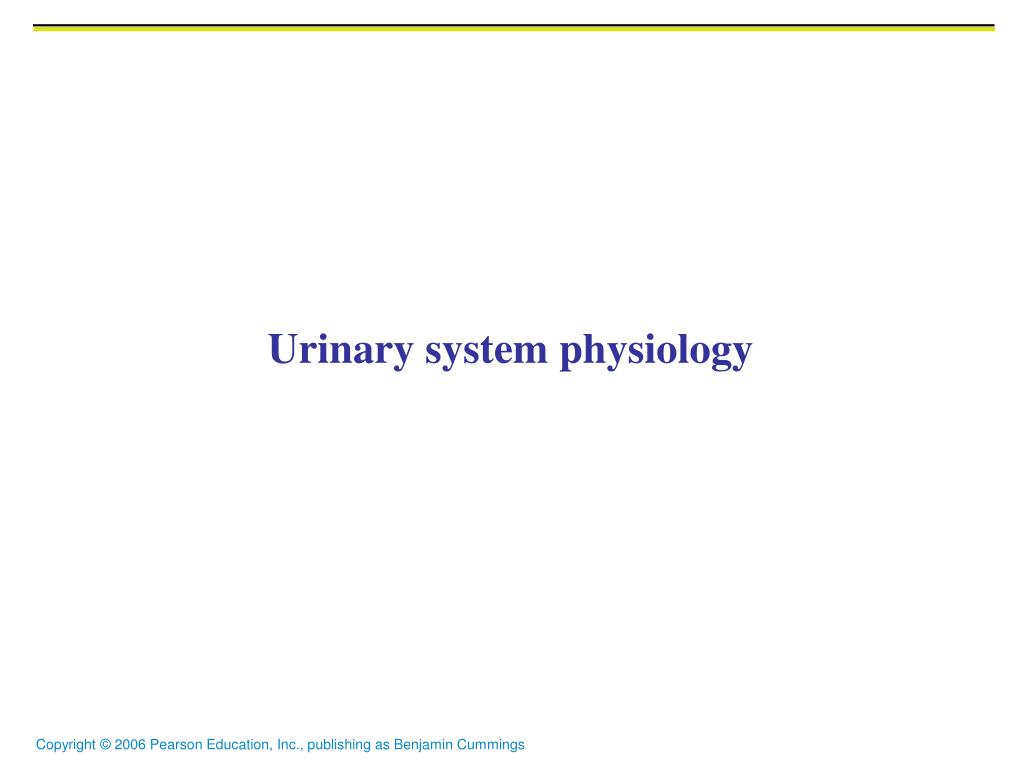 Urinary system physiology

Copyright © 2006 Pearson Education, Inc., publishing as Benjamin Cummings